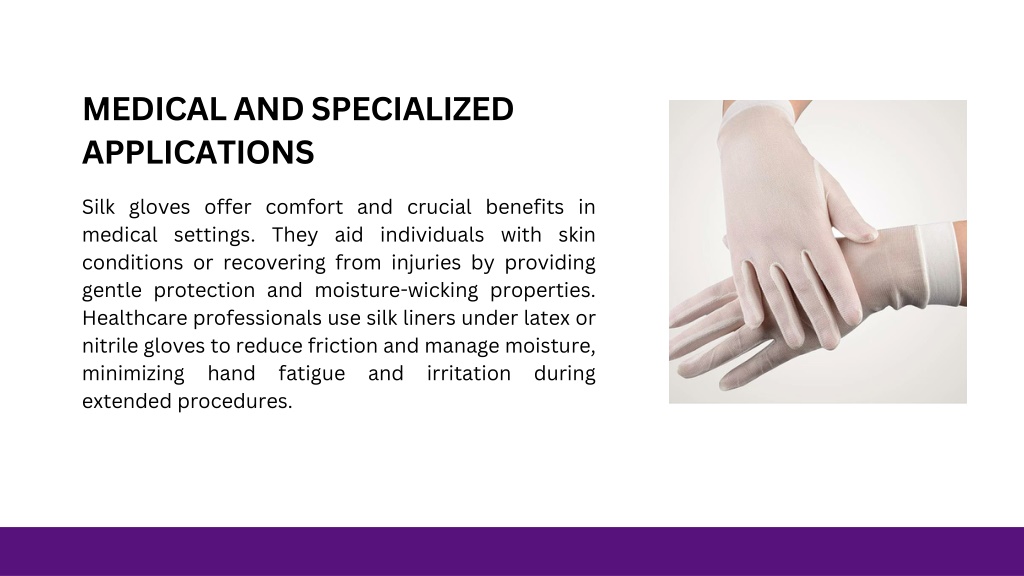 MEDICAL AND SPECIALIZED APPLICATIONS

Silk gloves offer comfort and crucial benefits in medical settings. They aid individuals with skin conditions or recovering from injuries by providing gentle protection and moisture-wicking properties. Healthcare professionals use silk liners under latex or nitrile gloves to reduce friction and manage moisture, minimizing hand fatigue and irritation during extended procedures.